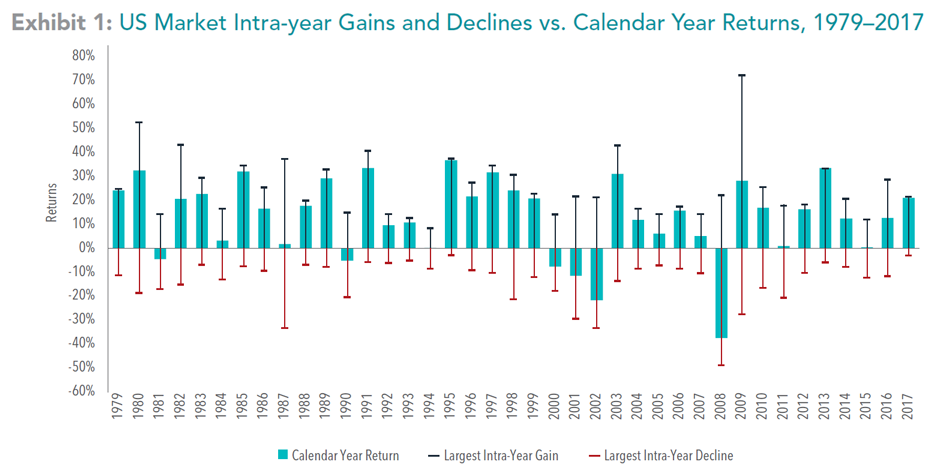 Exhibit 1: US Market Intra-year Gains and Declines vs. Calendar Year Returns, 1979–2017

80%
70%
60%
50%
40%
30%
20%
10%
0%
-10%
-20%
-30%
-40%
-50%
-60%

Returns

1979 1980 1981 1982 1983 1984 1985 1986 1987 1988 1989 1990 1991 1992 1993 1994 1995 1996 1997 1998 1999 2000 2001 2002 2003 2004 2005 2006 2007 2008 2009 2010 2011 2012 2013 2014 2015 2016 2017

Calendar Year Return
Largest Intra-Year Gain
Largest Intra-Year Decline